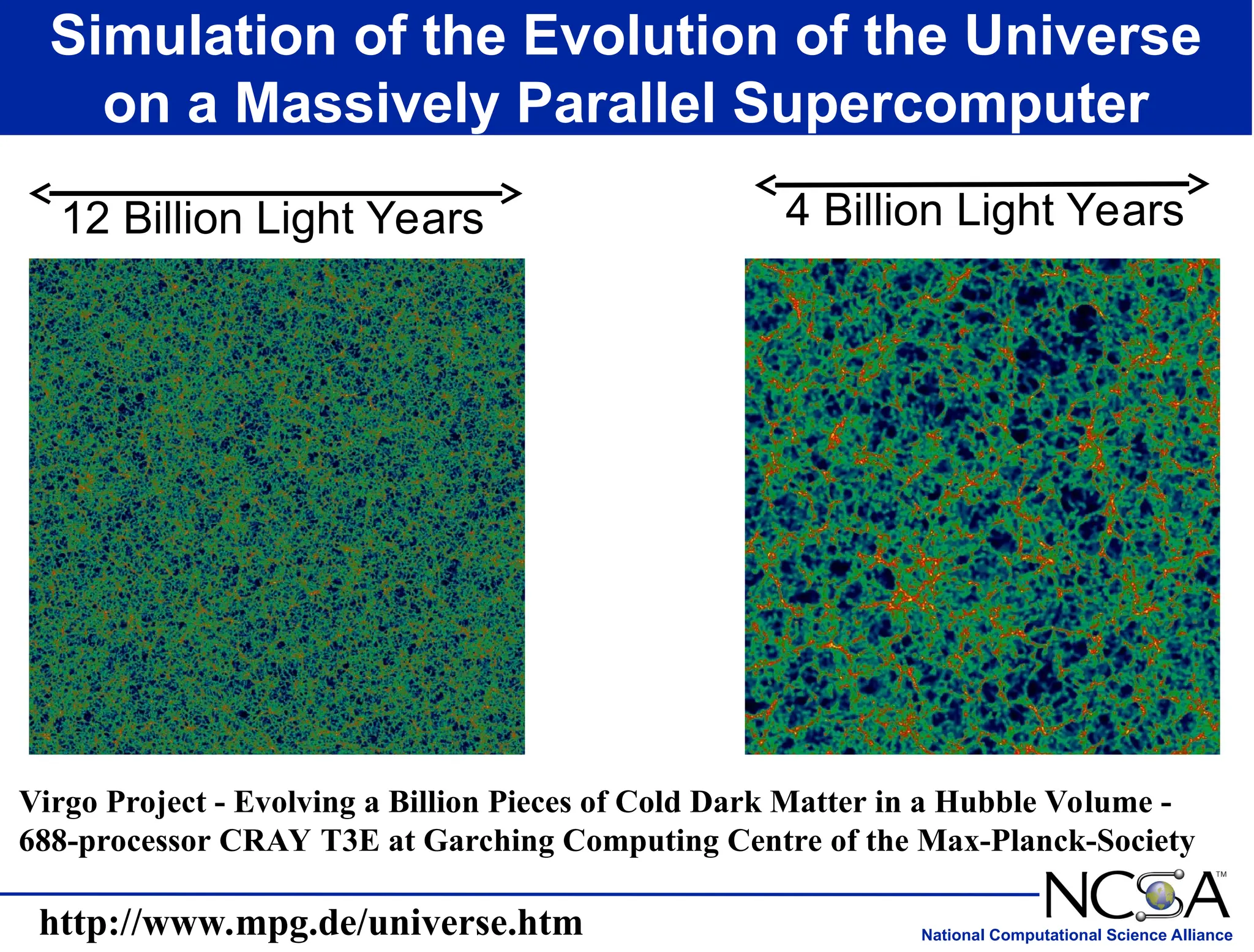 Simulation of the Evolution of the Universe on a Massively Parallel Supercomputer

12 Billion Light Years

4 Billion Light Years

Virgo Project - Evolving a Billion Pieces of Cold Dark Matter in a Hubble Volume - 688-processor CRAY T3E at Garching Computing Centre of the Max-Planck-Society

http://www.mpg.de/universe.htm

NCSA™
National Computational Science Alliance